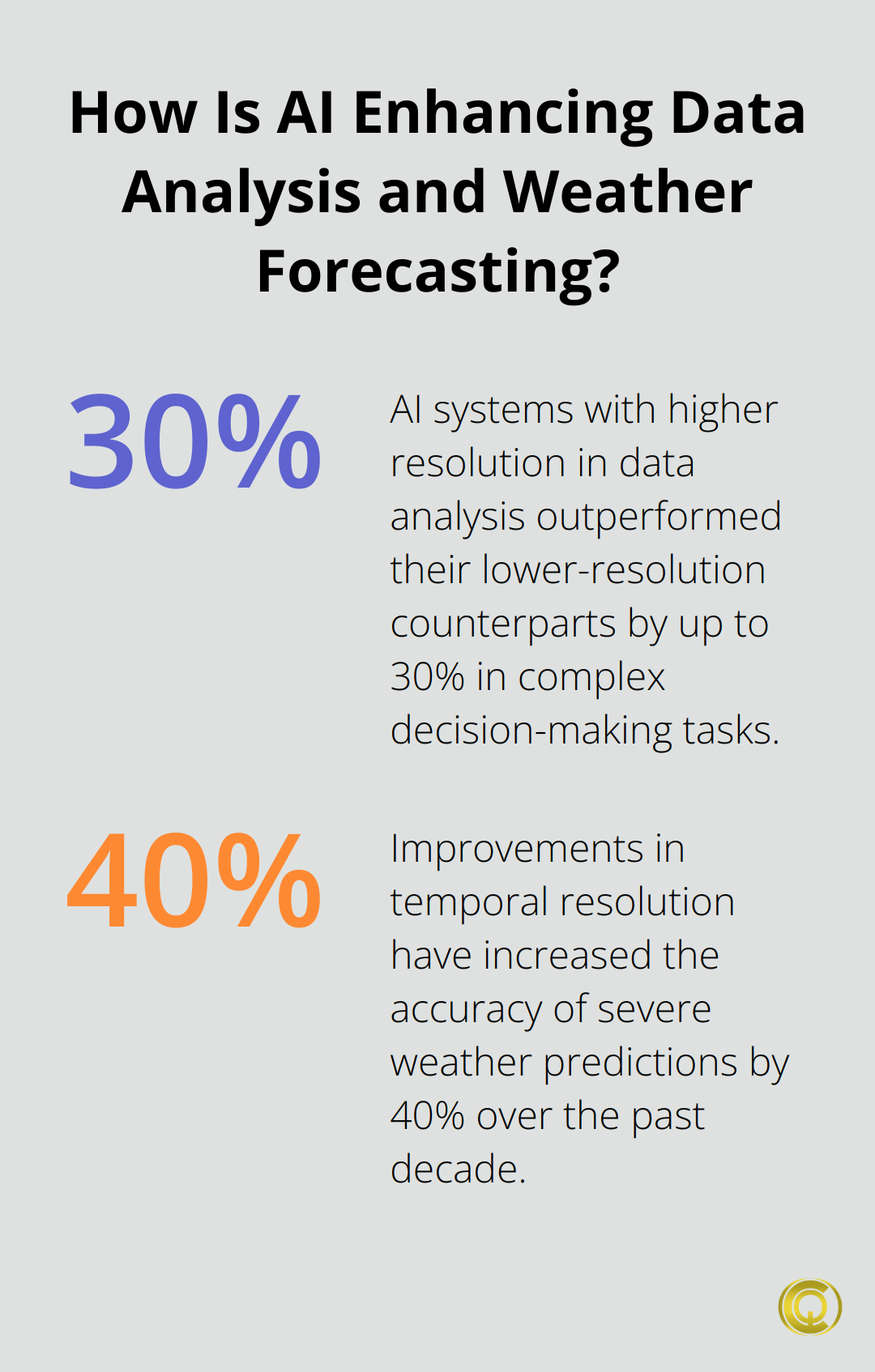 How Is AI Enhancing Data Analysis and Weather Forecasting?

30%

AI systems with higher resolution in data analysis outperformed their lower-resolution counterparts by up to 30% in complex decision-making tasks.

40%

Improvements in temporal resolution have increased the accuracy of severe weather predictions by 40% over the past decade.